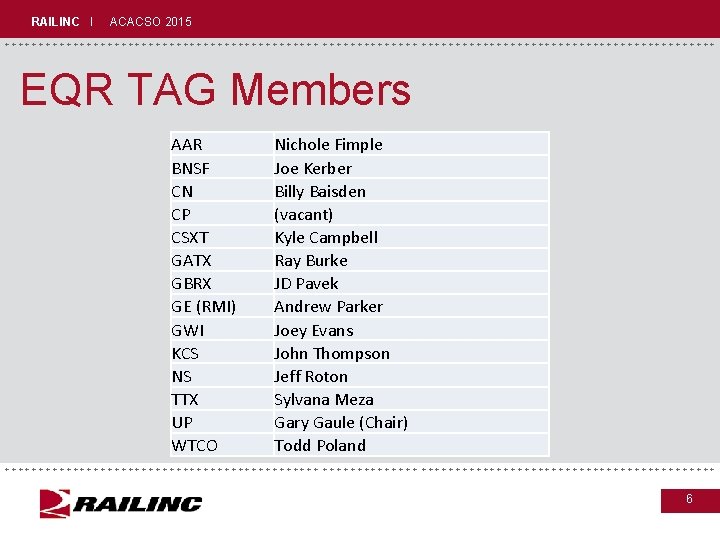 RAILINC | ACACSO 2015

EQR TAG Members

| AAR | Nichole Fimple |
|---|---|
| BNSF | Joe Kerber |
| CN | Billy Baisden |
| CP | (vacant) |
| CSXT | Kyle Campbell |
| GATX | Ray Burke |
| GBRX | JD Pavek |
| GE (RMI) | Andrew Parker |
| GWI | Joey Evans |
| KCS | John Thompson |
| NS | Jeff Roton |
| TTX | Sylvana Meza |
| UP | Gary Gaule (Chair) |
| WTCO | Todd Poland |

RAILINC

6